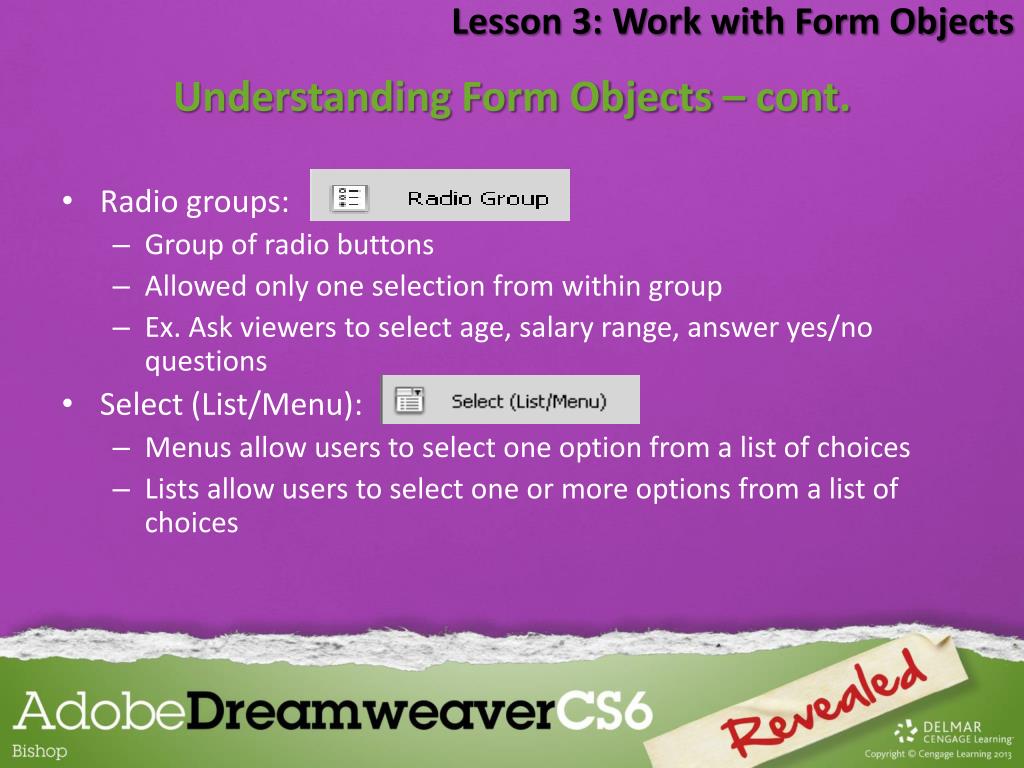 Lesson 3: Work with Form Objects

Understanding Form Objects – cont.

• Radio groups: Radio Group
– Group of radio buttons
– Allowed only one selection from within group
– Ex. Ask viewers to select age, salary range, answer yes/no questions
• Select (List/Menu): Select (List/Menu)
– Menus allow users to select one option from a list of choices
– Lists allow users to select one or more options from a list of choices

AdobeDreamweaverCS6
Bishop
Revealed
DELMAR CENGAGE Learning
Copyright © Cengage Learning 2013